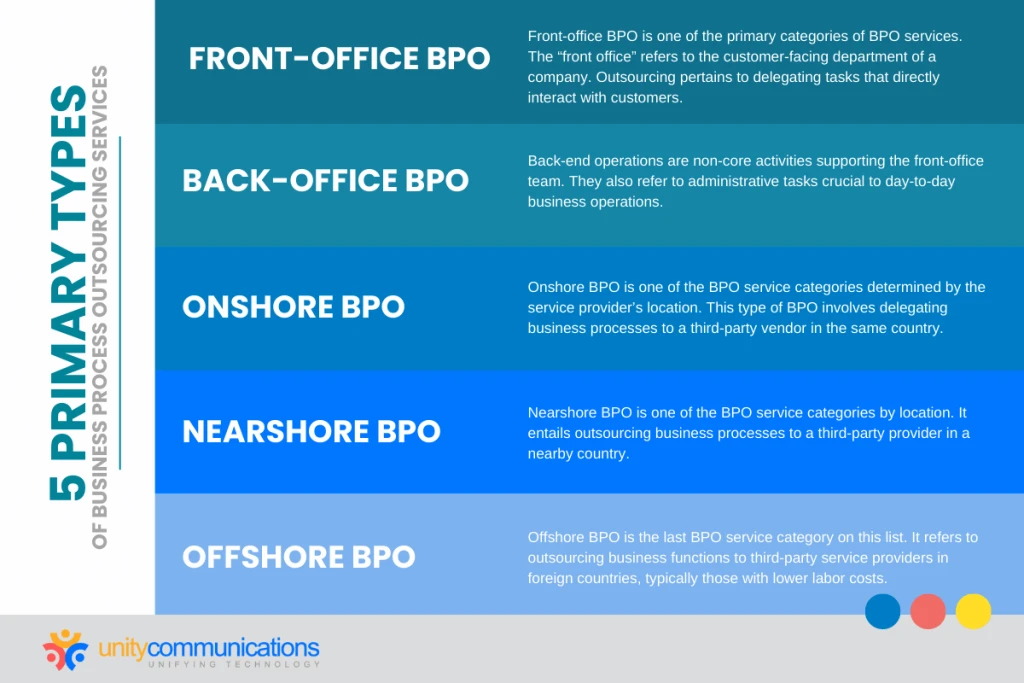 5 PRIMARY TYPES
OF BUSINESS PROCESS OUTSOURCING SERVICES

FRONT-OFFICE BPO

Front-office BPO is one of the primary categories of BPO services. The "front office" refers to the customer-facing department of a company. Outsourcing pertains to delegating tasks that directly interact with customers.

BACK-OFFICE BPO

Back-end operations are non-core activities supporting the front-office team. They also refer to administrative tasks crucial to day-to-day business operations.

ONSHORE BPO

Onshore BPO is one of the BPO service categories determined by the service provider's location. This type of BPO involves delegating business processes to a third-party vendor in the same country.

NEARSHORE BPO

Nearshore BPO is one of the BPO service categories by location. It entails outsourcing business processes to a third-party provider in a nearby country.

OFFSHORE BPO

Offshore BPO is the last BPO service category on this list. It refers to outsourcing business functions to third-party service providers in foreign countries, typically those with lower labor costs.

unitycommunications
UNIFYING TECHNOLOGY